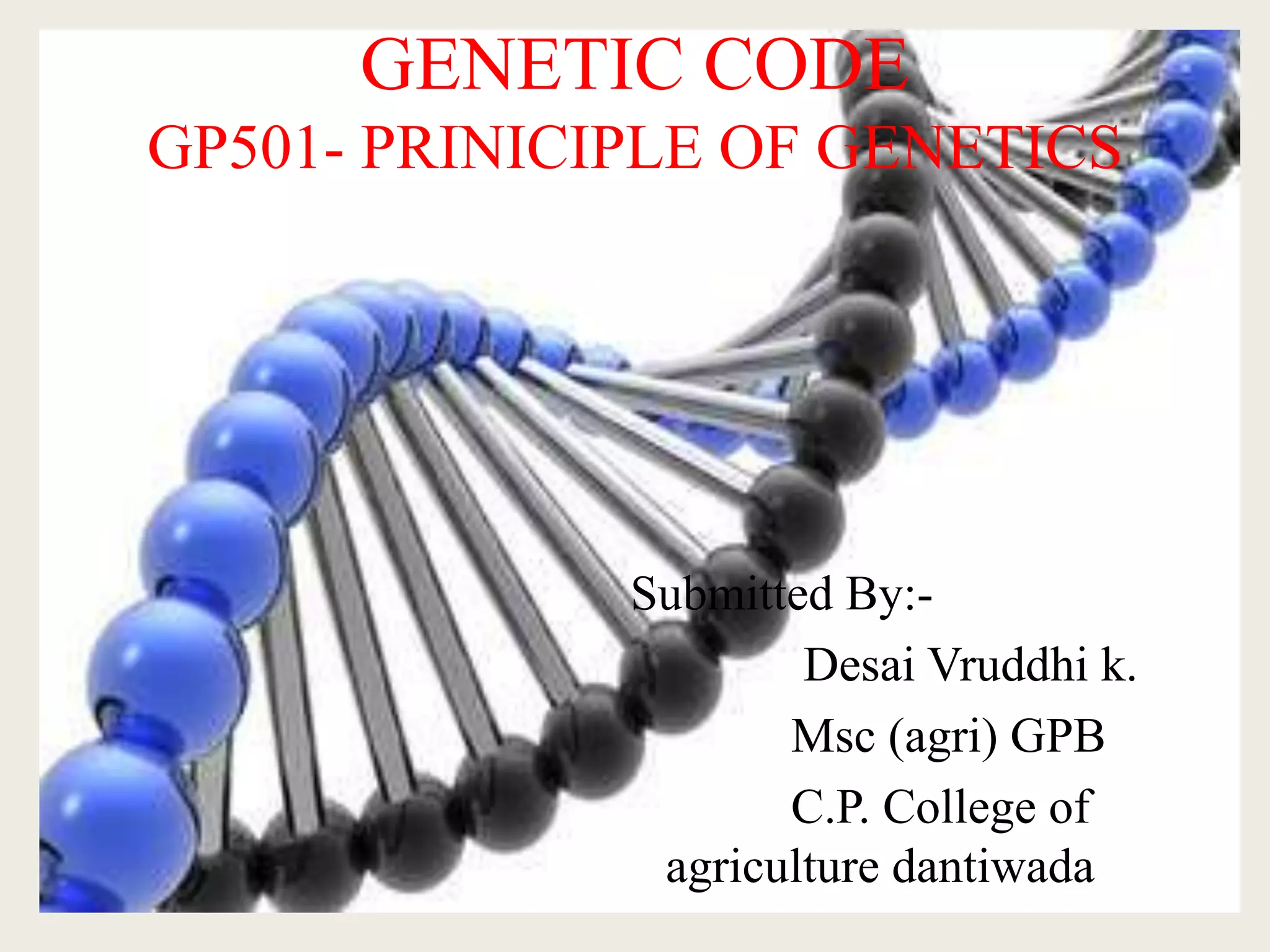 GENETIC CODE
GP501- PRINICIPLE OF GENETICS

Submitted By:-
Desai Vruddhi k.
Msc (agri) GPB
C.P. College of agriculture dantiwada